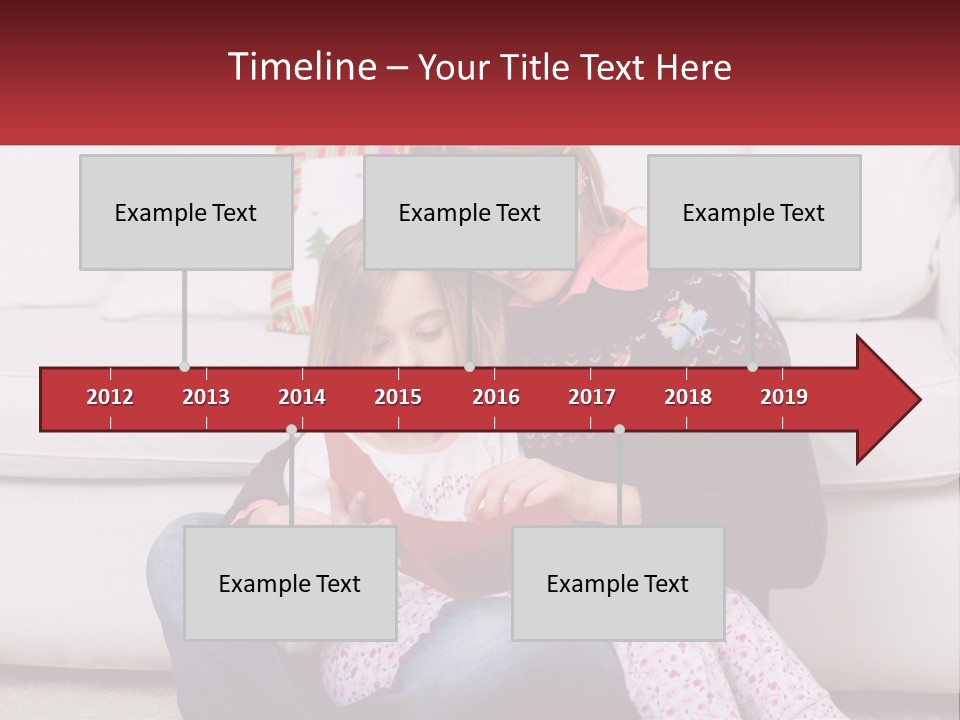 Timeline – Your Title Text Here

Example Text

Example Text

Example Text

2012 2013 2014 2015 2016 2017 2018 2019

Example Text

Example Text